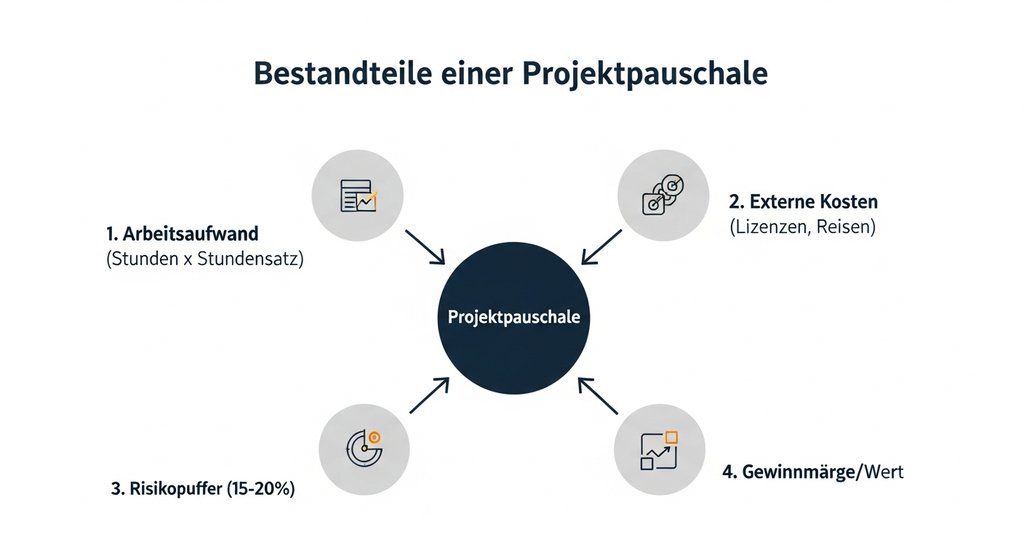 Bestandteile einer Projektpauschale

1. Arbeitsaufwand
(Stunden x Stundensatz)

2. Externe Kosten
(Lizenzen, Reisen)

Projektpauschale

3. Risikopuffer (15-20%)

4. Gewinnmärge/Wert